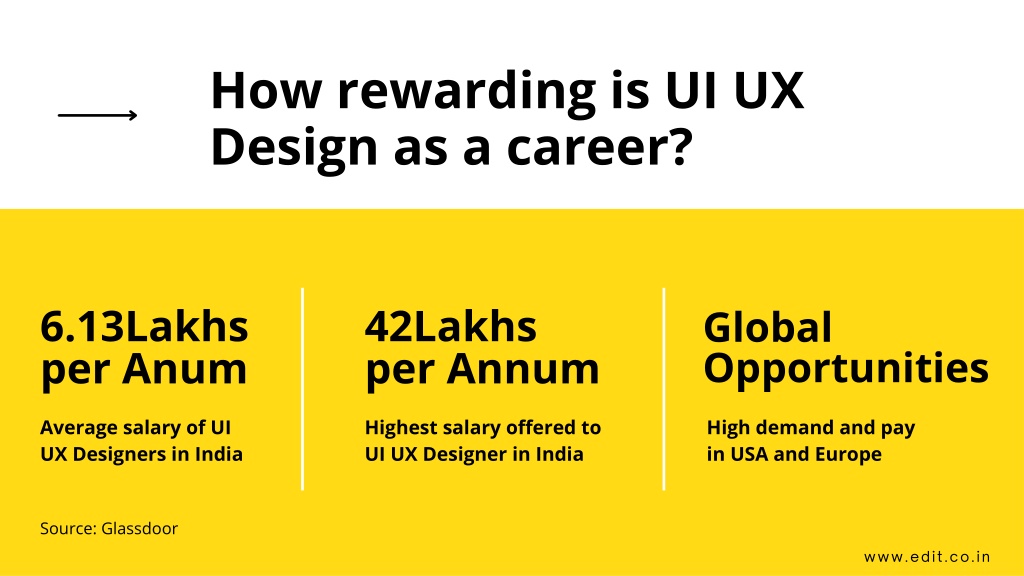 How rewarding is UI UX Design as a career?

6.13Lakhs per Anum

Average salary of UI UX Designers in India

42Lakhs per Annum

Highest salary offered to UI UX Designer in India

Global Opportunities

High demand and pay in USA and Europe

Source: Glassdoor

www.edit.co.in